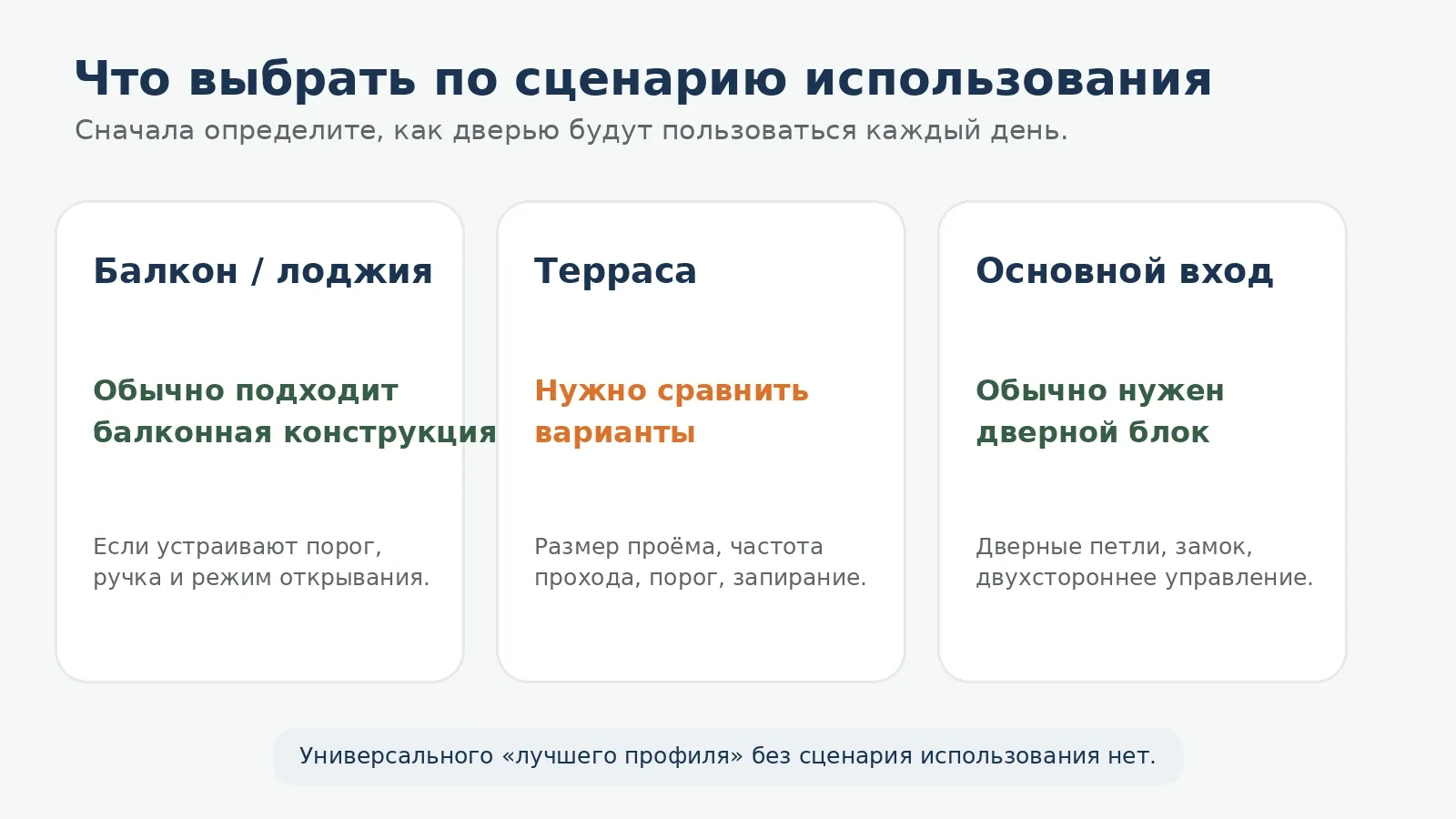 Что выбрать по сценарию использования
Сначала определите, как дверью будут пользоваться каждый день.

Балкон / лоджия

Обычно подходит балконная конструкция

Если устраивают порог, ручка и режим открывания.

Терраса

Нужно сравнить варианты

Размер проёма, частота прохода, порог, запирание.

Основной вход

Обычно нужен дверной блок

Дверные петли, замок, двухстороннее управление.

Универсального «лучшего профиля» без сценария использования нет.